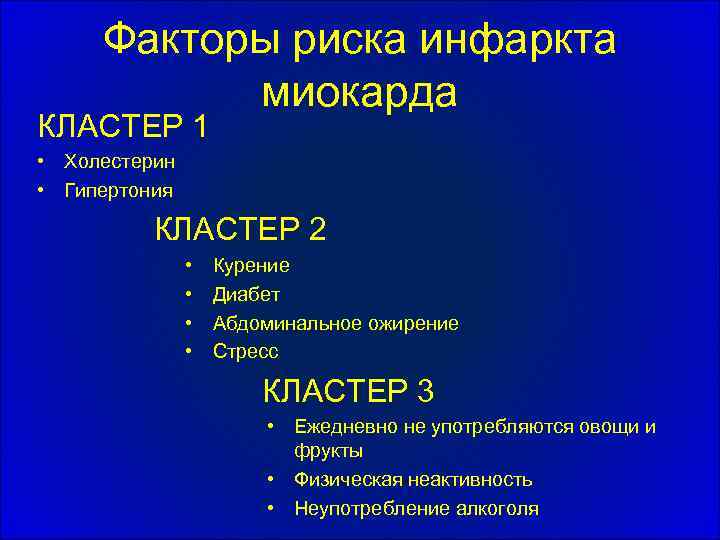 Факторы риска инфаркта миокарда

КЛАСТЕР 1

• Холестерин
• Гипертония

КЛАСТЕР 2

• Курение
• Диабет
• Абдоминальное ожирение
• Стресс

КЛАСТЕР 3

• Ежедневно не употребляются овощи и фрукты
• Физическая неактивность
• Неупотребление алкоголя